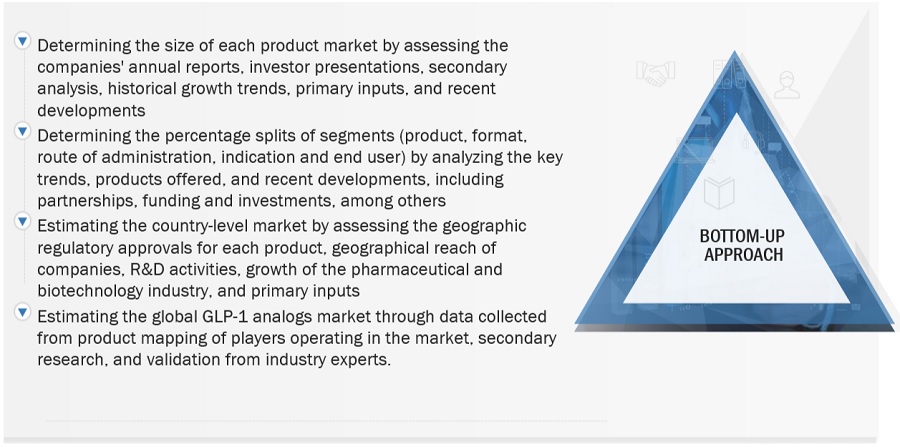 Determining the size of each product market by assessing the companies' annual reports, investor presentations, secondary analysis, historical growth trends, primary inputs, and recent developments

Determining the percentage splits of segments (product, format, route of administration, indication and end user) by analyzing the key trends, products offered, and recent developments, including partnerships, funding and investments, among others

Estimating the country-level market by assessing the geographic regulatory approvals for each product, geographical reach of companies, R&D activities, growth of the pharmaceutical and biotechnology industry, and primary inputs

Estimating the global GLP-1 analogs market through data collected from product mapping of players operating in the market, secondary research, and validation from industry experts.

BOTTOM-UP APPROACH